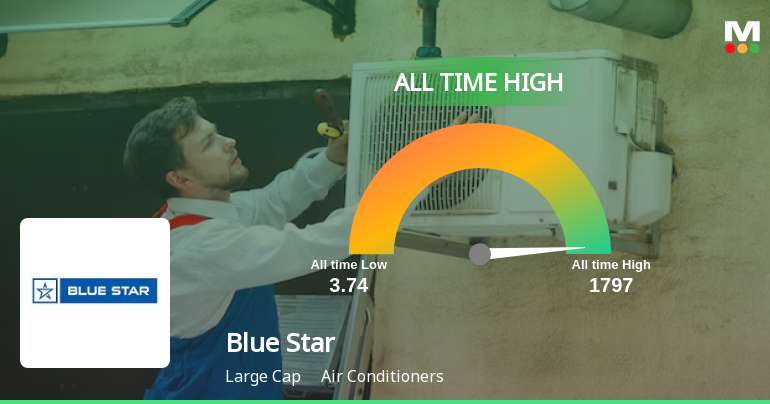 M

ALL TIME HIGH

All time Low
3.74

All time High
1797

BLUE STAR

Blue Star

Large Cap Air Conditioners